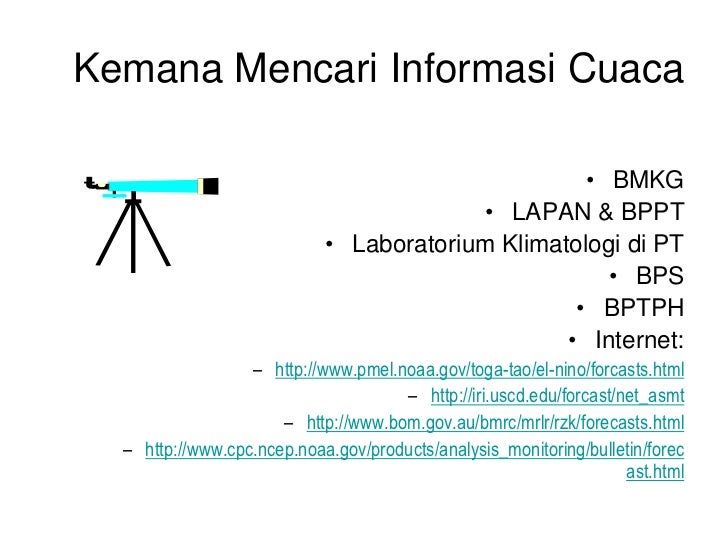 Kemana Mencari Informasi Cuaca

• BMKG
• LAPAN & BPPT
• Laboratorium Klimatologi di PT
• BPS
• BPTPH
• Internet:
– http://www.pmel.noaa.gov/toga-tao/el-nino/forcasts.html
– http://iri.uscd.edu/forcast/net_asmt
– http://www.bom.gov.au/bmrc/mrlr/rzk/forecasts.html
– http://www.cpc.ncep.noaa.gov/products/analysis_monitoring/bulletin/forecast.html